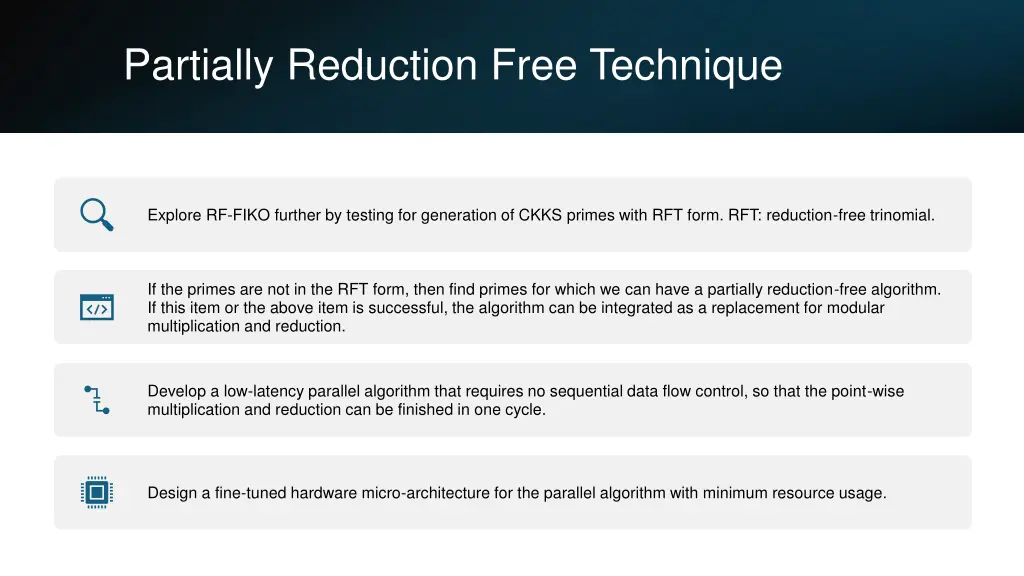 Partially Reduction Free Technique

Explore RF-FIKO further by testing for generation of CKKS primes with RFT form. RFT: reduction-free trinomial.

If the primes are not in the RFT form, then find primes for which we can have a partially reduction-free algorithm. If this item or the above item is successful, the algorithm can be integrated as a replacement for modular multiplication and reduction.

Develop a low-latency parallel algorithm that requires no sequential data flow control, so that the point-wise multiplication and reduction can be finished in one cycle.

Design a fine-tuned hardware micro-architecture for the parallel algorithm with minimum resource usage.